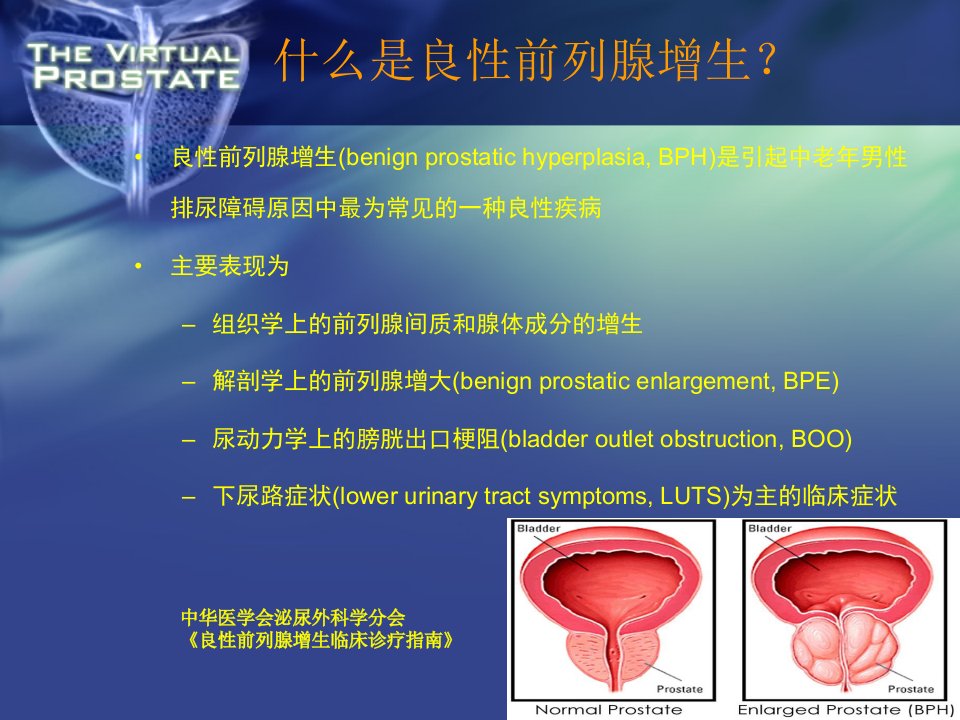 THE VIRTUAL PROSTATE

什么是良性前列腺增生？

• 良性前列腺增生(benign prostatic hyperplasia, BPH)是引起中老年男性排尿障碍原因中最为常见的一种良性疾病

• 主要表现为

– 组织学上的前列腺间质和腺体成分的增生

– 解剖学上的前列腺增大(benign prostatic enlargement, BPE)

– 尿动力学上的膀胱出口梗阻(bladder outlet obstruction, BOO)

– 下尿路症状(lower urinary tract symptoms, LUTS)为主的临床症状

中华医学会泌尿外科学分会
《良性前列腺增生临床诊疗指南》

Bladder
Prostate
Normal Prostate

Bladder
Prostate
Enlarged Prostate (BPH)